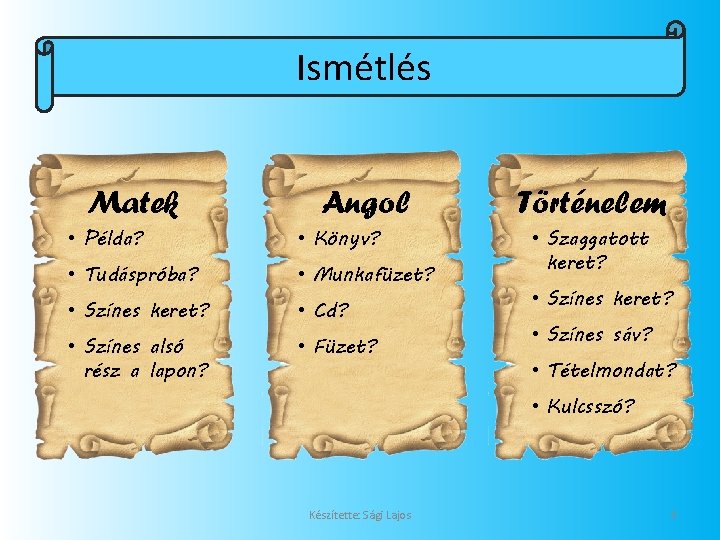 Ismétlés

Matek
• Példa?
• Tudáspróba?
• Színes keret?
• Színes alsó rész a lapon?

Angol
• Könyv?
• Munkafüzet?
• Cd?
• Füzet?

Történelem
• Szaggatott keret?
• Színes keret?
• Színes sáv?
• Tételmondat?
• Kulcsszó?

Készítette: Sági Lajos

8